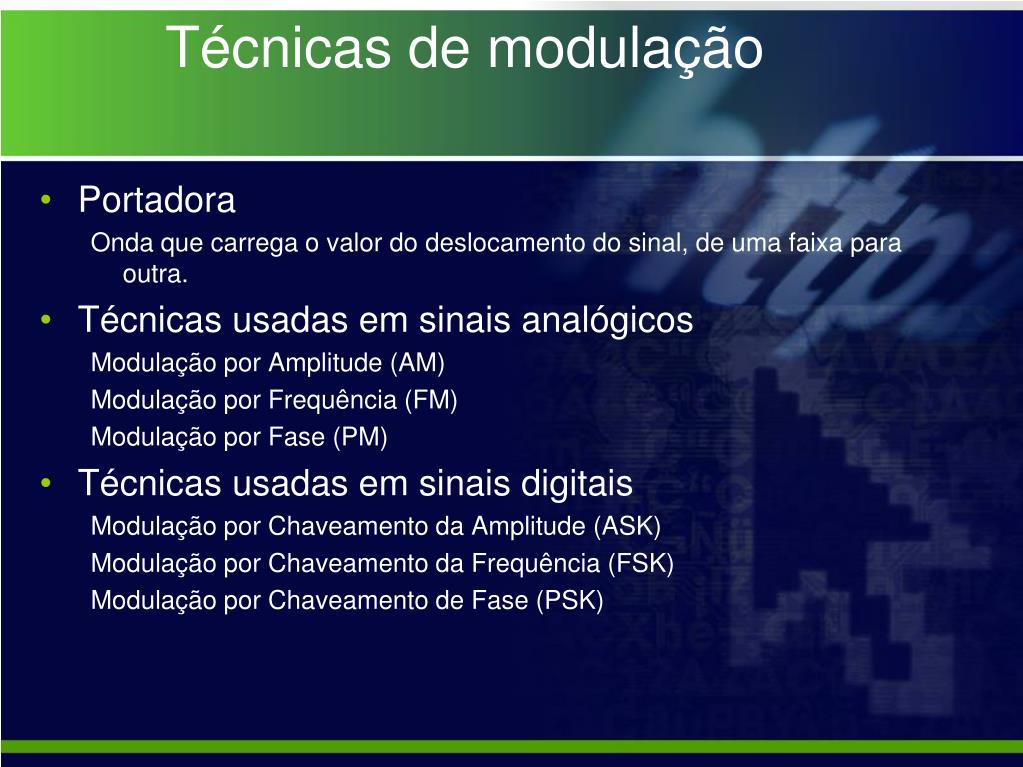 Técnicas de modulação

• Portadora

Onda que carrega o valor do deslocamento do sinal, de uma faixa para outra.

• Técnicas usadas em sinais analógicos

Modulação por Amplitude (AM)

Modulação por Frequência (FM)

Modulação por Fase (PM)

• Técnicas usadas em sinais digitais

Modulação por Chaveamento da Amplitude (ASK)

Modulação por Chaveamento da Frequência (FSK)

Modulação por Chaveamento de Fase (PSK)